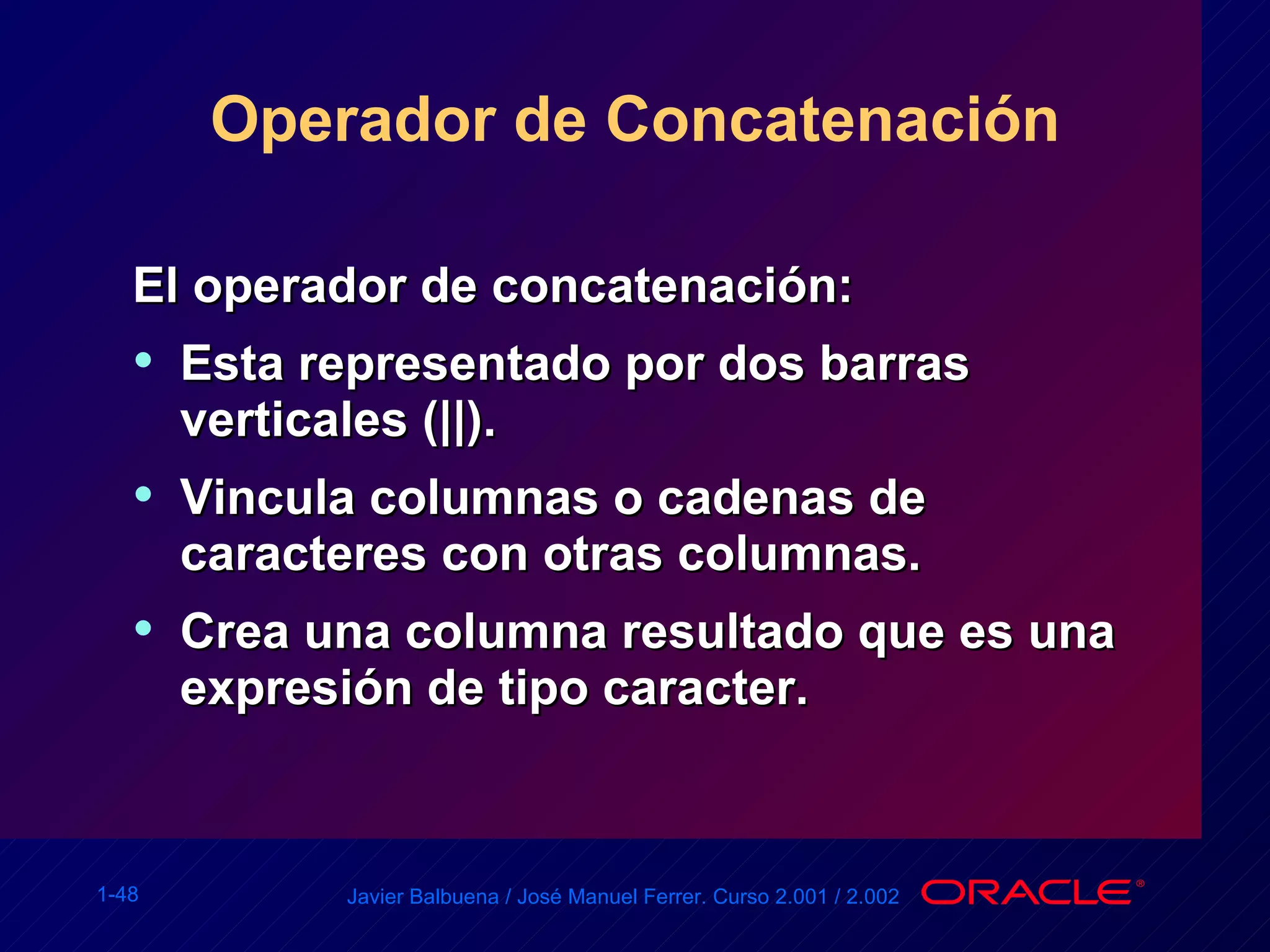 Operador de Concatenación

El operador de concatenación:

• Esta representado por dos barras verticales (||).

• Vincula columnas o cadenas de caracteres con otras columnas.

• Crea una columna resultado que es una expresión de tipo caracter.

1-48

Javier Balbuena / José Manuel Ferrer. Curso 2.001 / 2.002

ORACLE®